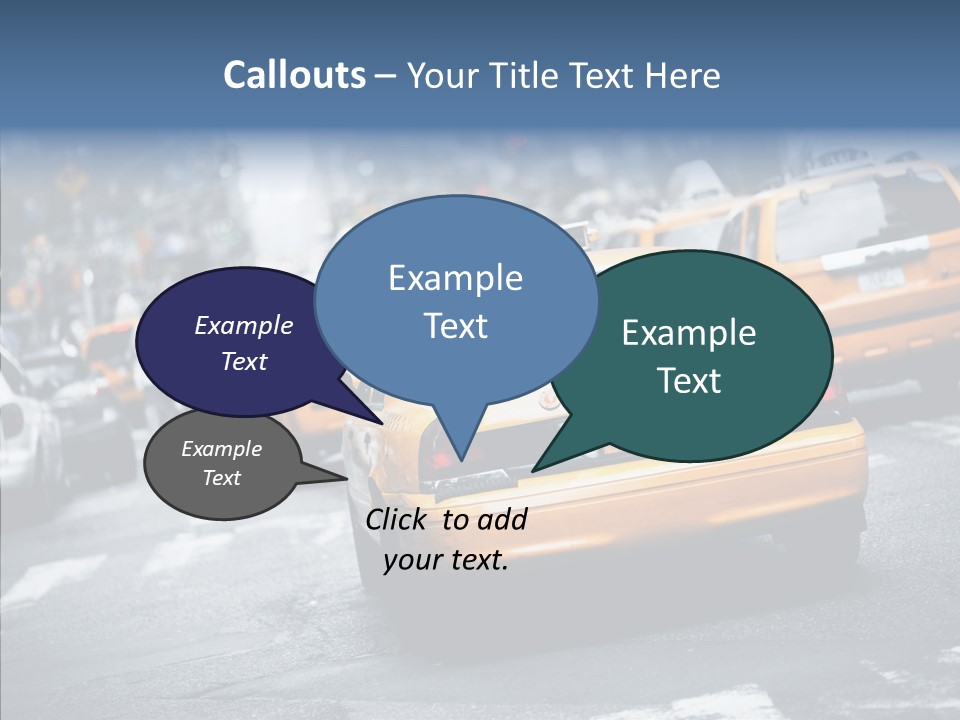 Callouts – Your Title Text Here

Example Text

Example Text

Example Text

Example Text

Click to add your text.